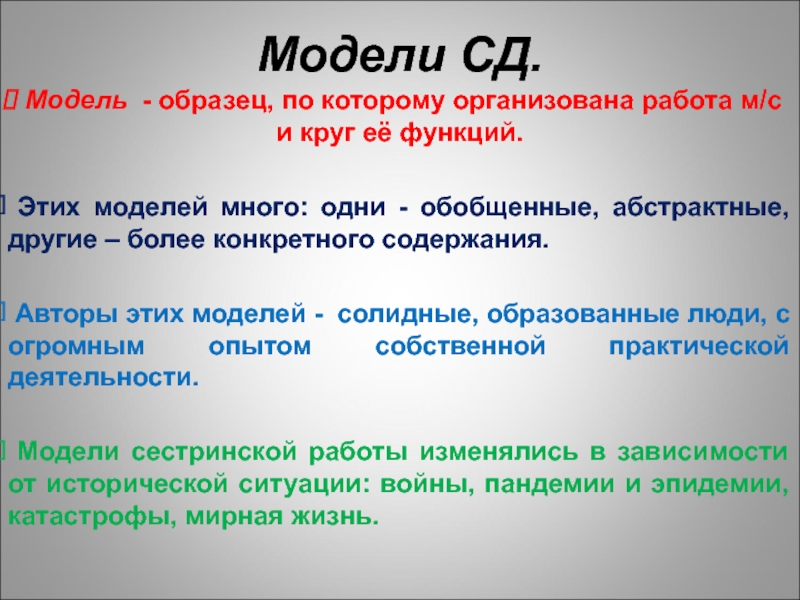 Модели СД.

Модель - образец, по которому организована работа м/с и круг её функций.

Этих моделей много: одни - обобщенные, абстрактные, другие – более конкретного содержания.

Авторы этих моделей - солидные, образованные люди, с огромным опытом собственной практической деятельности.

Модели сестринской работы изменялись в зависимости от исторической ситуации: войны, пандемии и эпидемии, катастрофы, мирная жизнь.